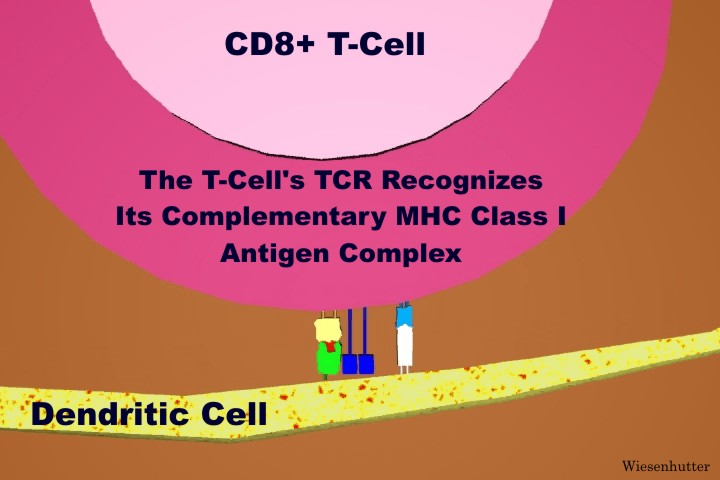 CD8+ T-Cell

The T-Cell's TCR Recognizes Its Complementary MHC Class I Antigen Complex

Dendritic Cell

Wiesenhutter